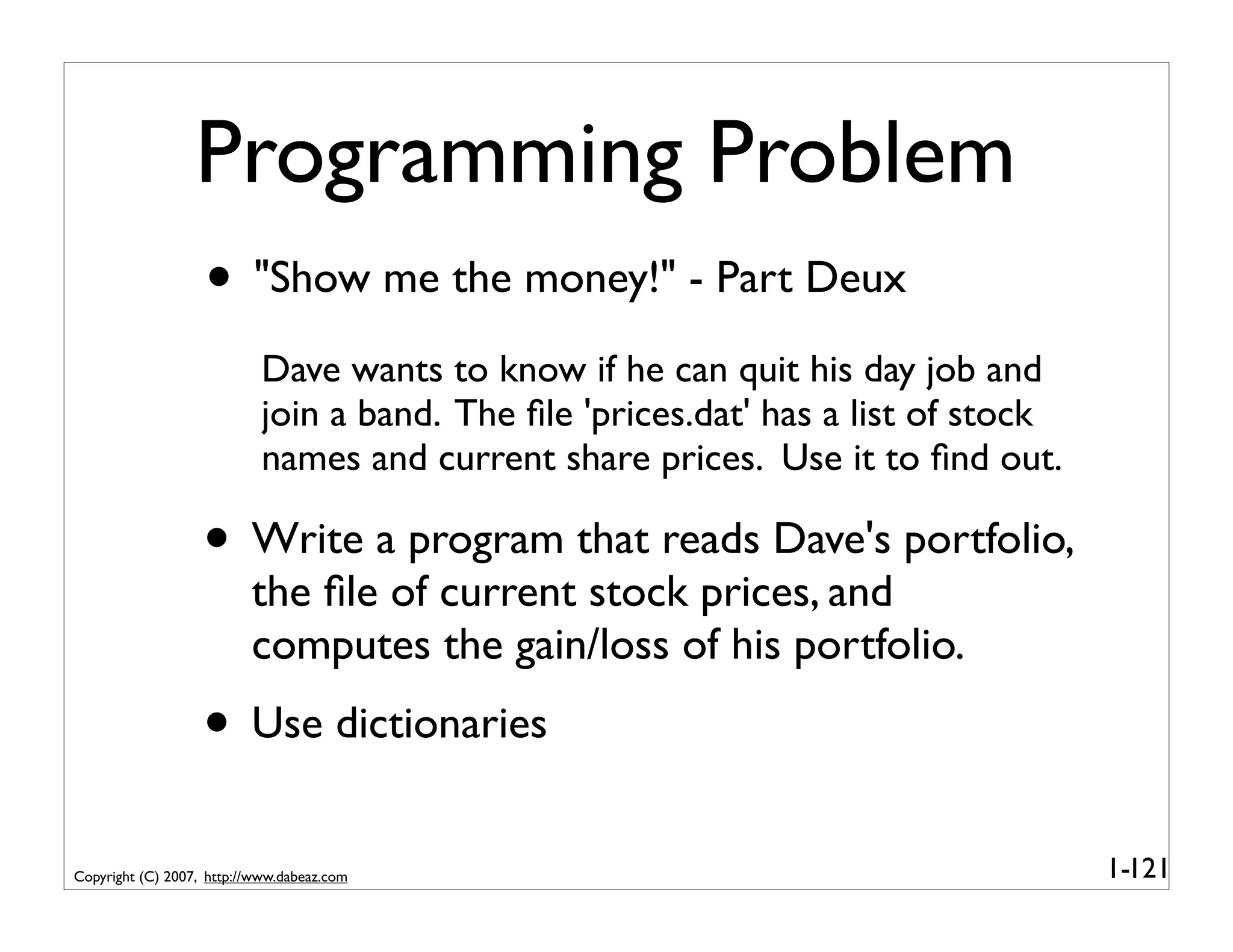 Programming Problem

• "Show me the money!" - Part Deux

Dave wants to know if he can quit his day job and join a band. The file 'prices.dat' has a list of stock names and current share prices. Use it to find out.

• Write a program that reads Dave's portfolio, the file of current stock prices, and computes the gain/loss of his portfolio.

• Use dictionaries

Copyright (C) 2007, http://www.dabeaz.com

1-121